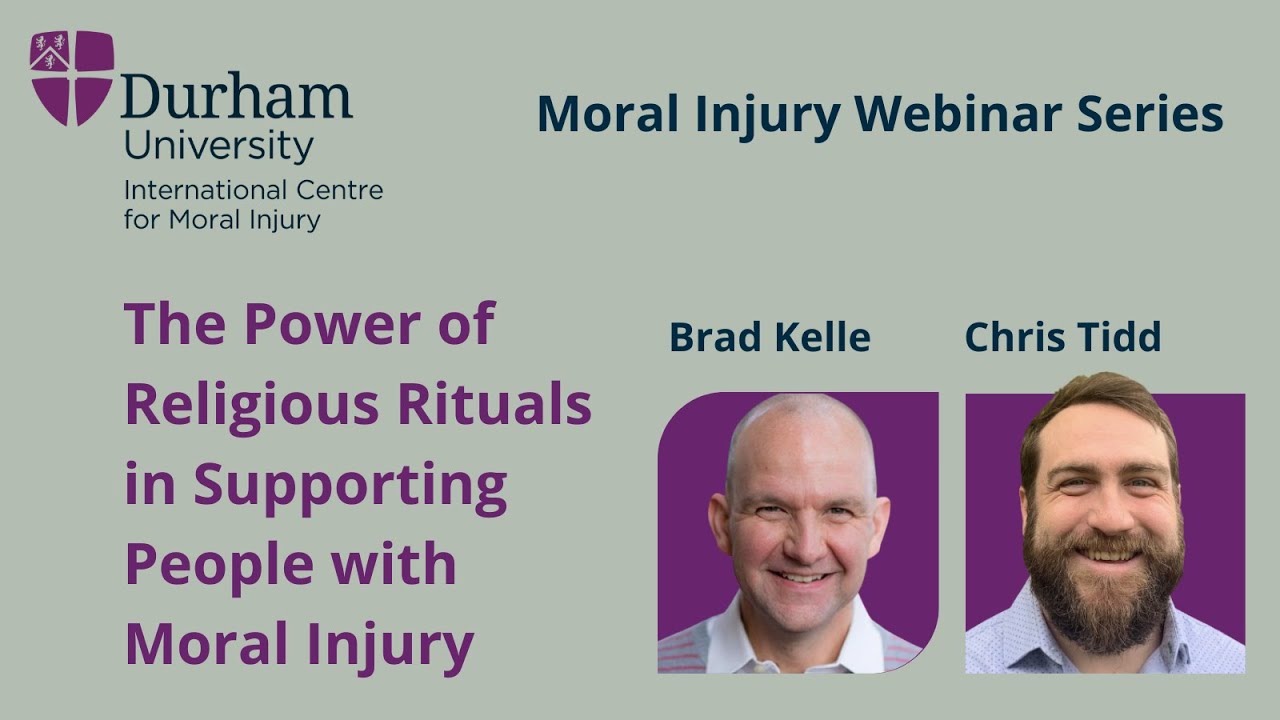 Durham University
International Centre for Moral Injury

Moral Injury Webinar Series

The Power of Religious Rituals in Supporting People with Moral Injury

Brad Kelle

Chris Tidd